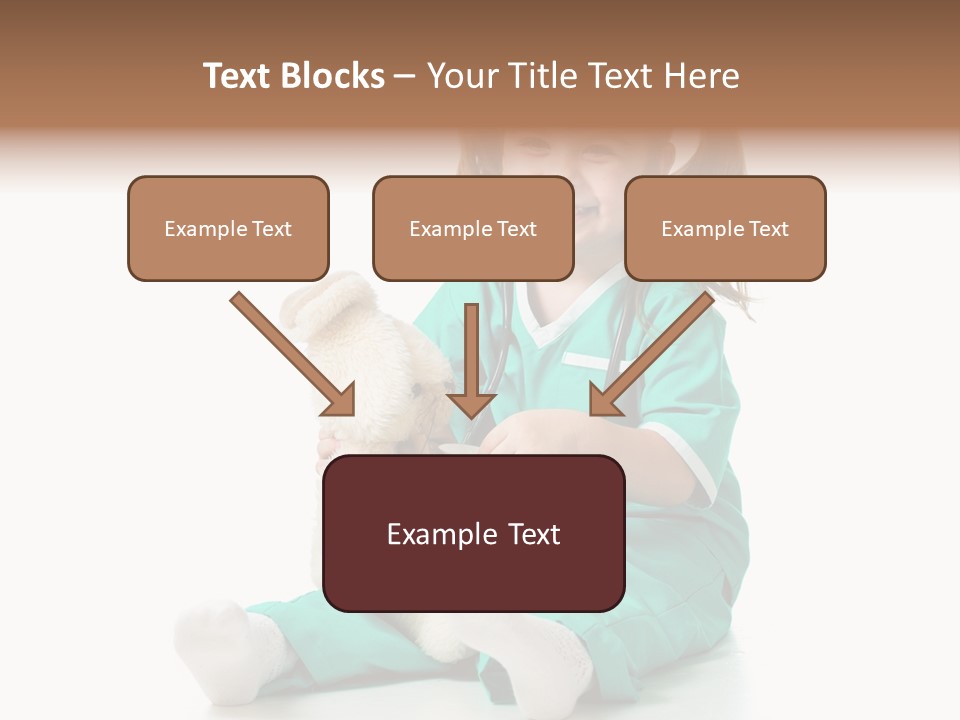 Text Blocks – Your Title Text Here

Example Text

Example Text

Example Text

Example Text